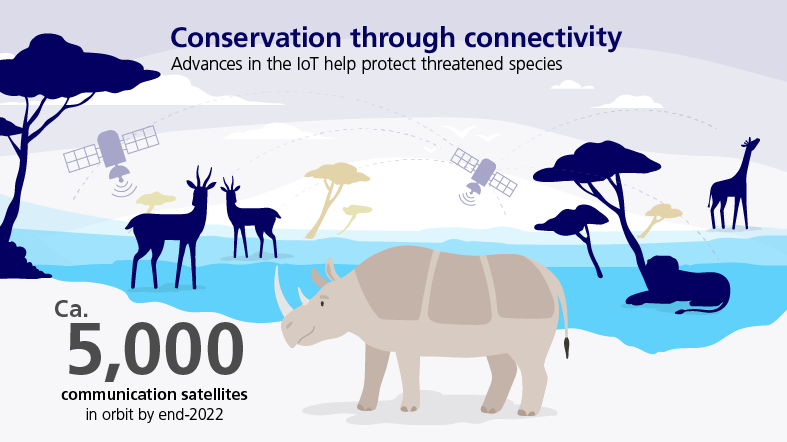 Conservation through connectivity
Advances in the IoT help protect threatened species

Ca.
5,000
communication satellites
in orbit by end-2022